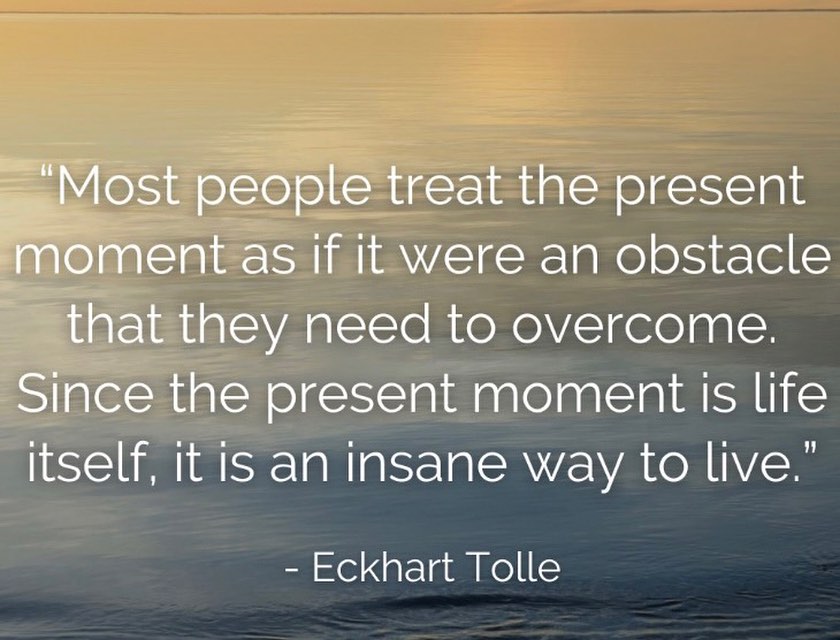 “Most people treat the present moment as if it were an obstacle that they need to overcome. Since the present moment is life itself, it is an insane way to live.”

- Eckhart Tolle